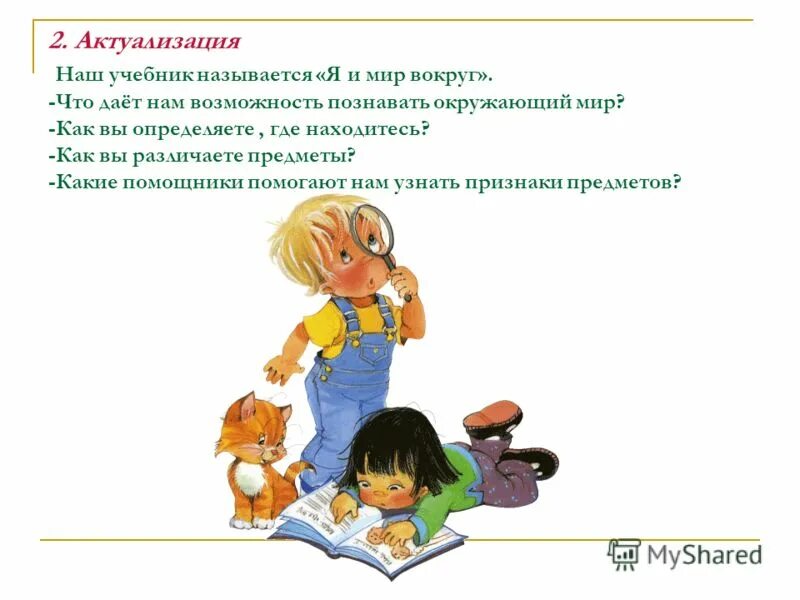 2. Актуализация

Наш учебник называется «Я и мир вокруг».
-Что даёт нам возможность познавать окружающий мир?
-Как вы определяете , где находитесь?
-Как вы различаете предметы?
-Какие помощники помогают нам узнать признаки предметов?

MyShared